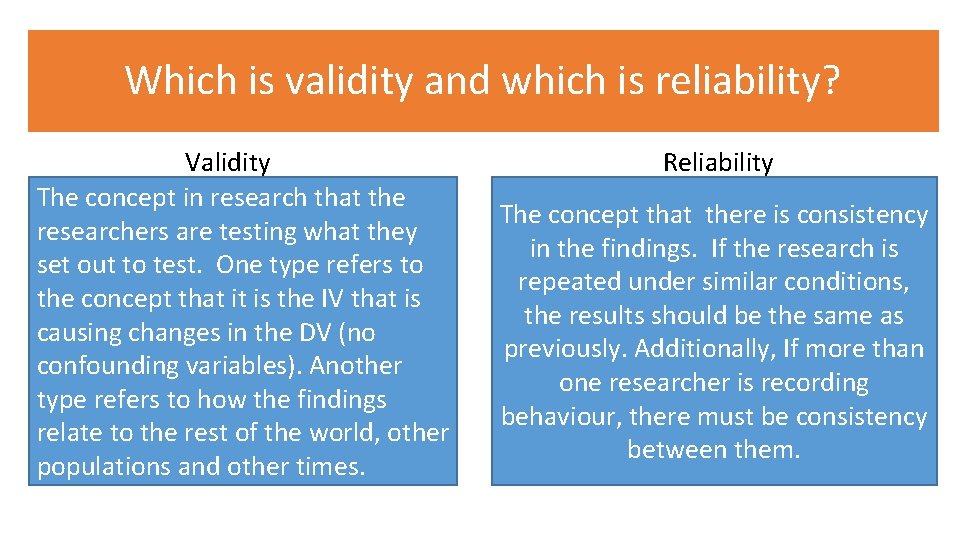 Which is validity and which is reliability?

Validity

The concept in research that the researchers are testing what they set out to test. One type refers to the concept that it is the IV that is causing changes in the DV (no confounding variables). Another type refers to how the findings relate to the rest of the world, other populations and other times.

Reliability

The concept that there is consistency in the findings. If the research is repeated under similar conditions, the results should be the same as previously. Additionally, If more than one researcher is recording behaviour, there must be consistency between them.